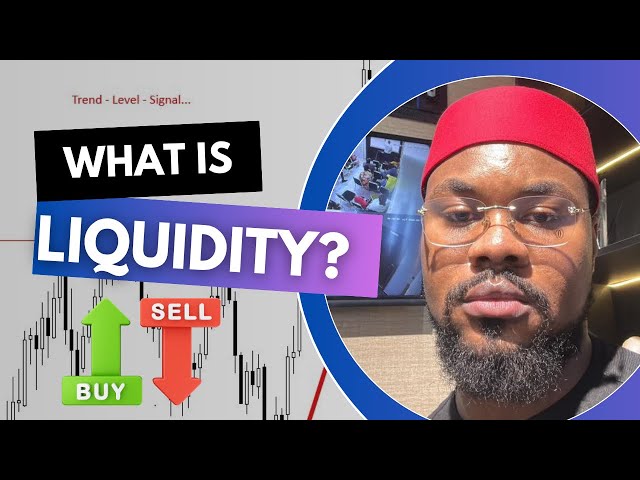 Trend - Level - Signal...

WHAT IS

LIQUIDITY?

SELL

BUY